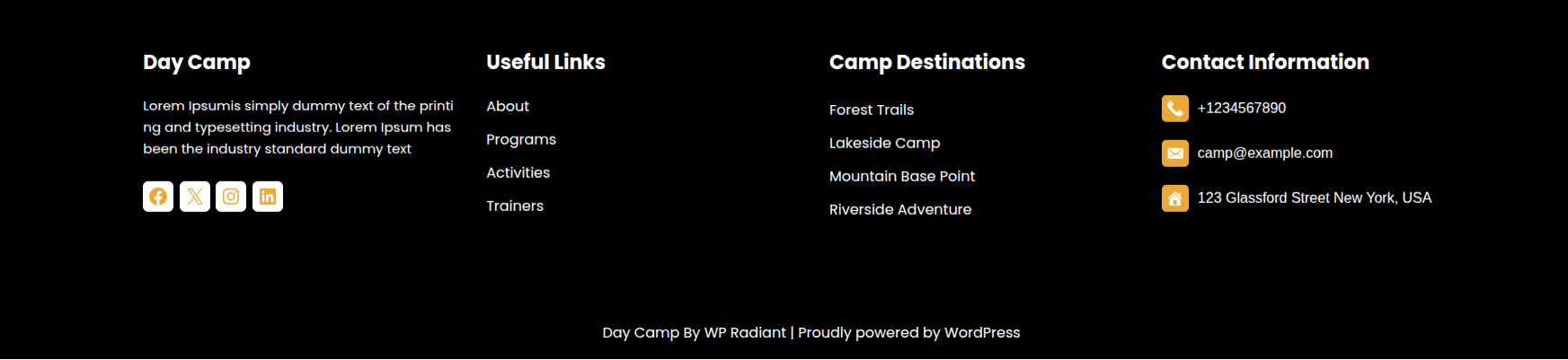 Day Camp

Lorem Ipsumis simply dummy text of the printi ng and typesetting industry. Lorem Ipsum has been the industry standard dummy text

Useful Links

About

Programs

Activities

Trainers

Camp Destinations

Forest Trails

Lakeside Camp

Mountain Base Point

Riverside Adventure

Contact Information

+1234567890

camp@example.com

123 Glassford Street New York, USA

Day Camp By WP Radiant | Proudly powered by WordPress